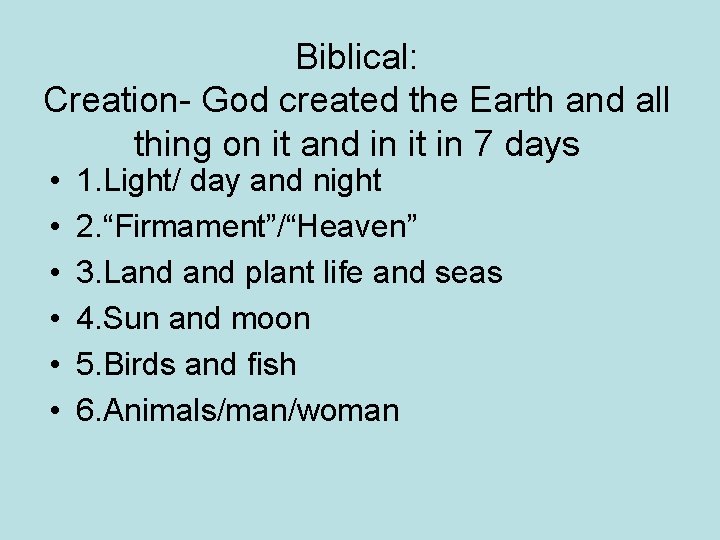 Biblical:
Creation- God created the Earth and all thing on it and in it in 7 days

• 1.Light/ day and night
• 2.“Firmament”/“Heaven”
• 3.Land and plant life and seas
• 4.Sun and moon
• 5.Birds and fish
• 6.Animals/man/woman